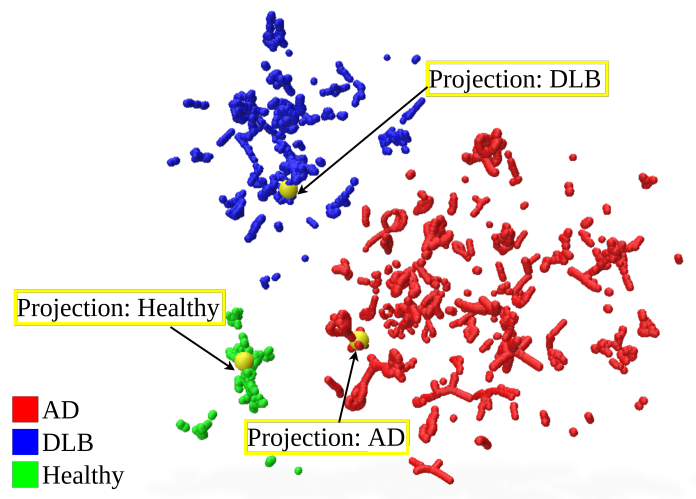 Projection: DLB

Projection: Healthy

Projection: AD

AD
DLB
Healthy